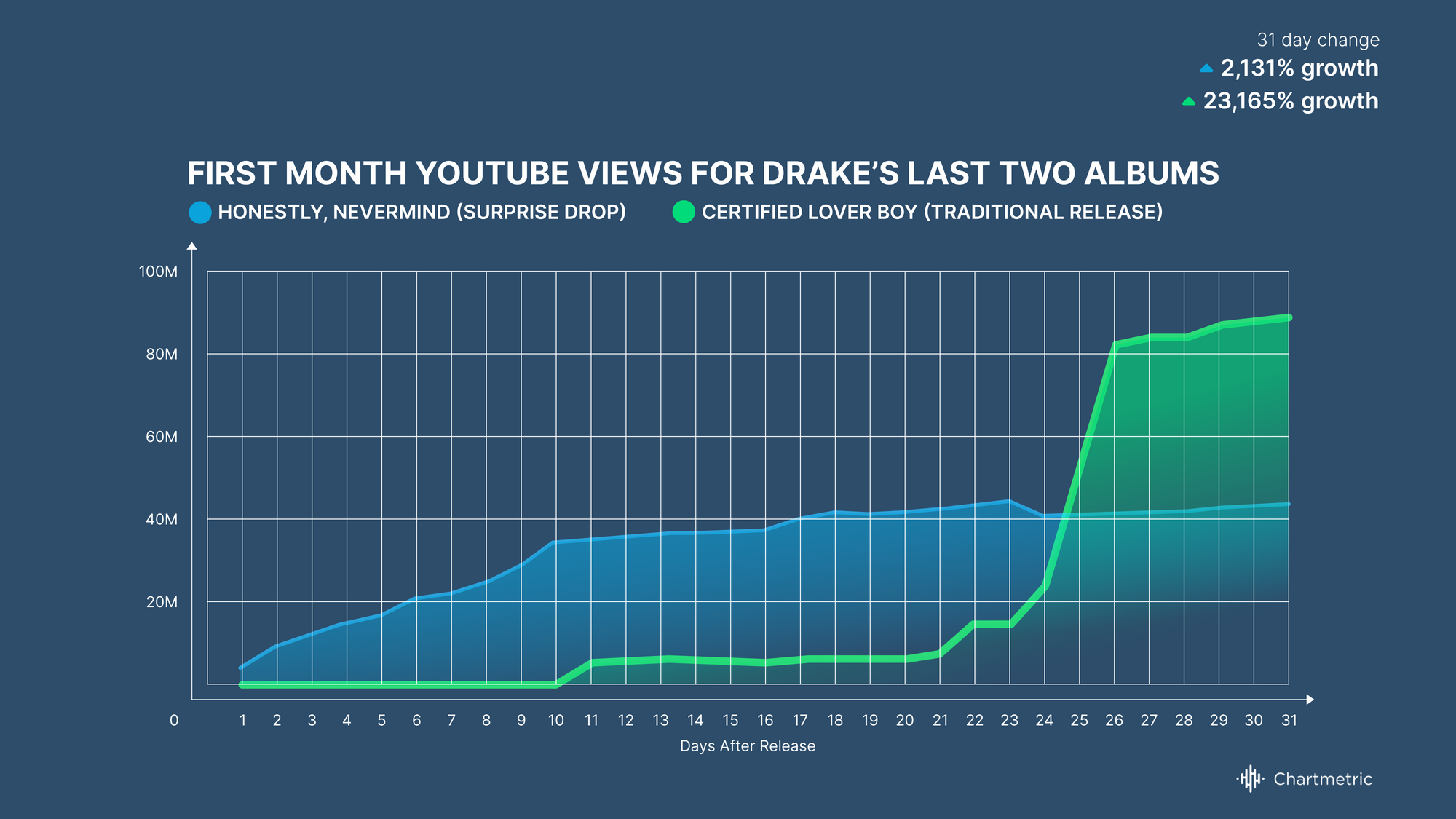 31 day change
2,131% growth
23,165% growth

FIRST MONTH YOUTUBE VIEWS FOR DRAKE'S LAST TWO ALBUMS

HONESTLY, NEVERMIND (SURPRISE DROP)
CERTIFIED LOVER BOY (TRADITIONAL RELEASE)

100M
80M
60M
40M
20M
0

1 2 3 4 5 6 7 8 9 10 11 12 13 14 15 16 17 18 19 20 21 22 23 24 25 26 27 28 29 30 31

Days After Release

Chartmetric